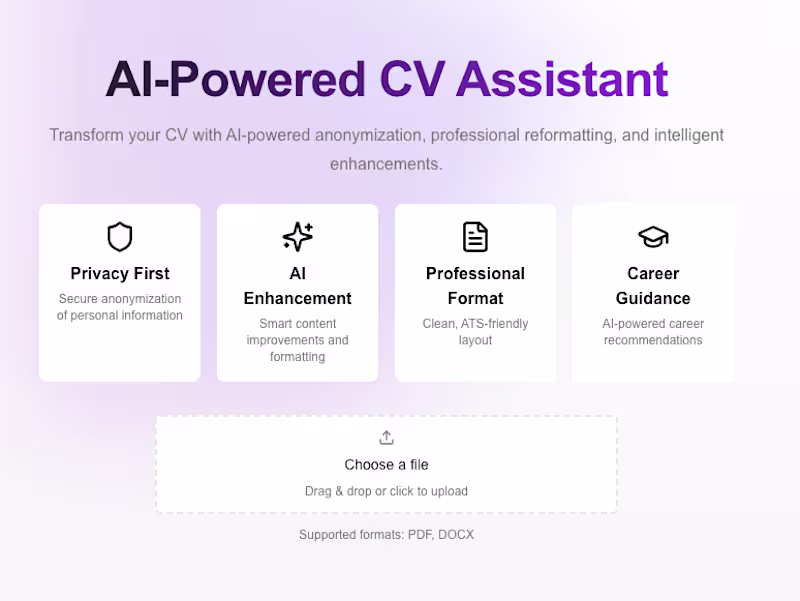 AI-Powered CV Assistant

Transform your CV with AI-powered anonymization, professional reformatting, and intelligent enhancements.

Privacy First
Secure anonymization of personal information

AI Enhancement
Smart content improvements and formatting

Professional Format
Clean, ATS-friendly layout

Career Guidance
AI-powered career recommendations

Choose a file
Drag & drop or click to upload

Supported formats: PDF, DOCX